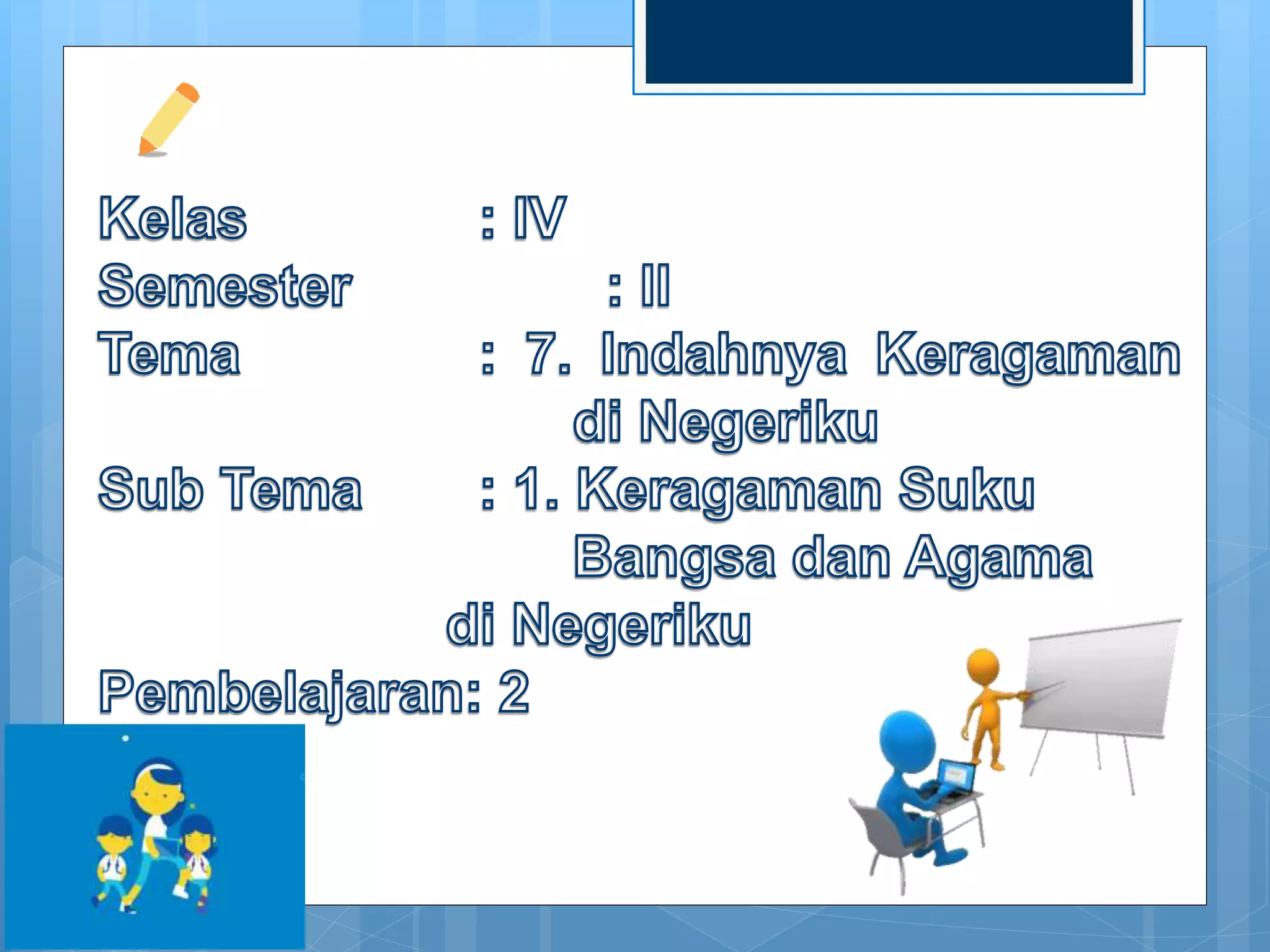 Kelas : IV
Semester : II
Tema : 7. Indahnya Keragaman di Negeriku
Sub Tema : 1. Keragaman Suku Bangsa dan Agama di Negeriku
Pembelajaran: 2